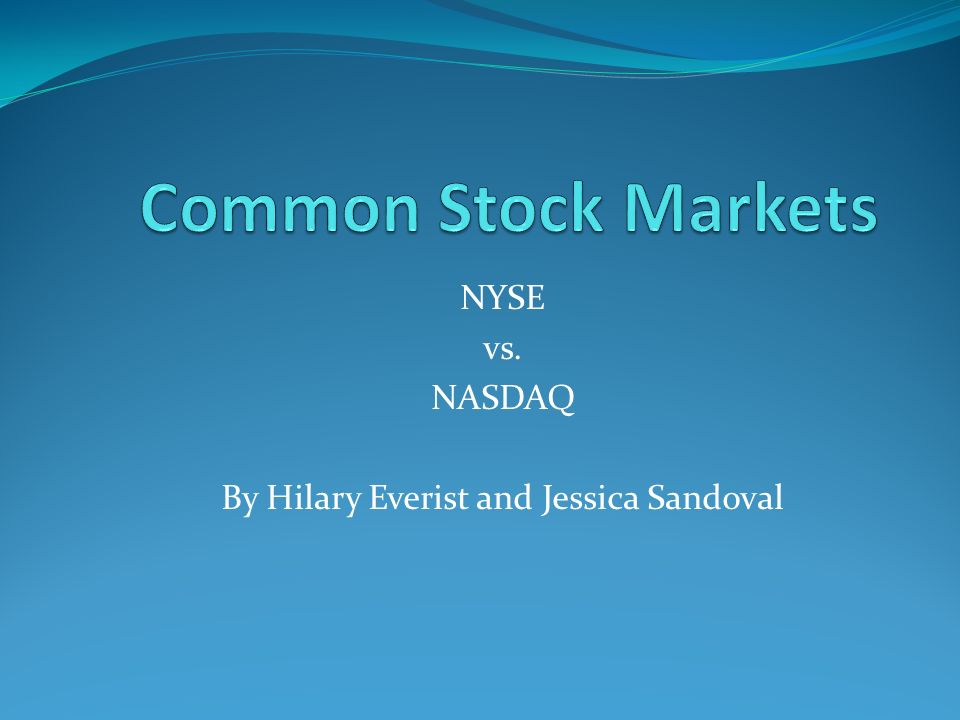 Common Stock Markets

NYSE
vs.
NASDAQ

By Hilary Everist and Jessica Sandoval